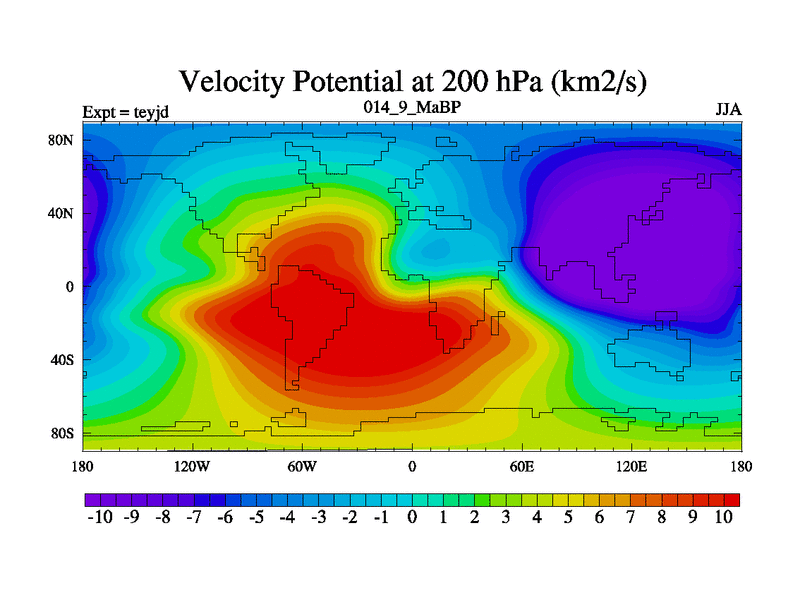 Velocity Potential at 200 hPa (km2/s)

Expt = teyjd

014_9_MaBP

JJA

80N
40N
0
40S
80S

180
120W
60W
0
60E
120E
180

-10 -9 -8 -7 -6 -5 -4 -3 -2 -1 0 1 2 3 4 5 6 7 8 9 10